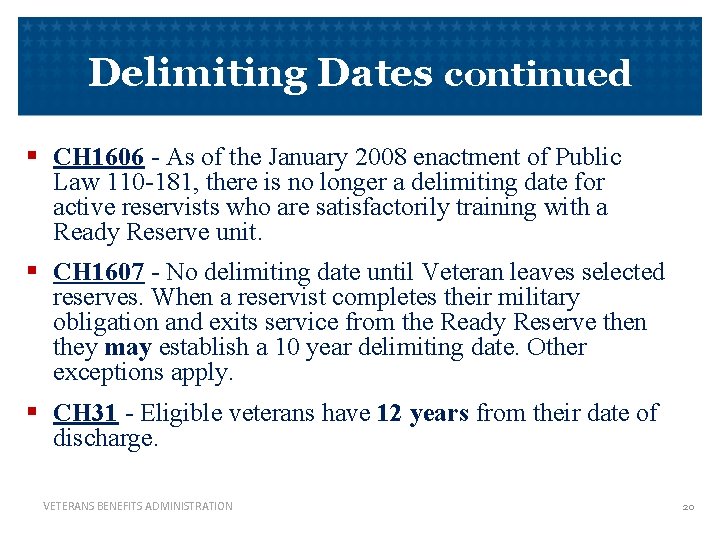 Delimiting Dates continued

▪ CH1606 - As of the January 2008 enactment of Public Law 110-181, there is no longer a delimiting date for active reservists who are satisfactorily training with a Ready Reserve unit.

▪ CH1607 - No delimiting date until Veteran leaves selected reserves. When a reservist completes their military obligation and exits service from the Ready Reserve then they may establish a 10 year delimiting date. Other exceptions apply.

▪ CH31 - Eligible veterans have 12 years from their date of discharge.

VETERANS BENEFITS ADMINISTRATION

20